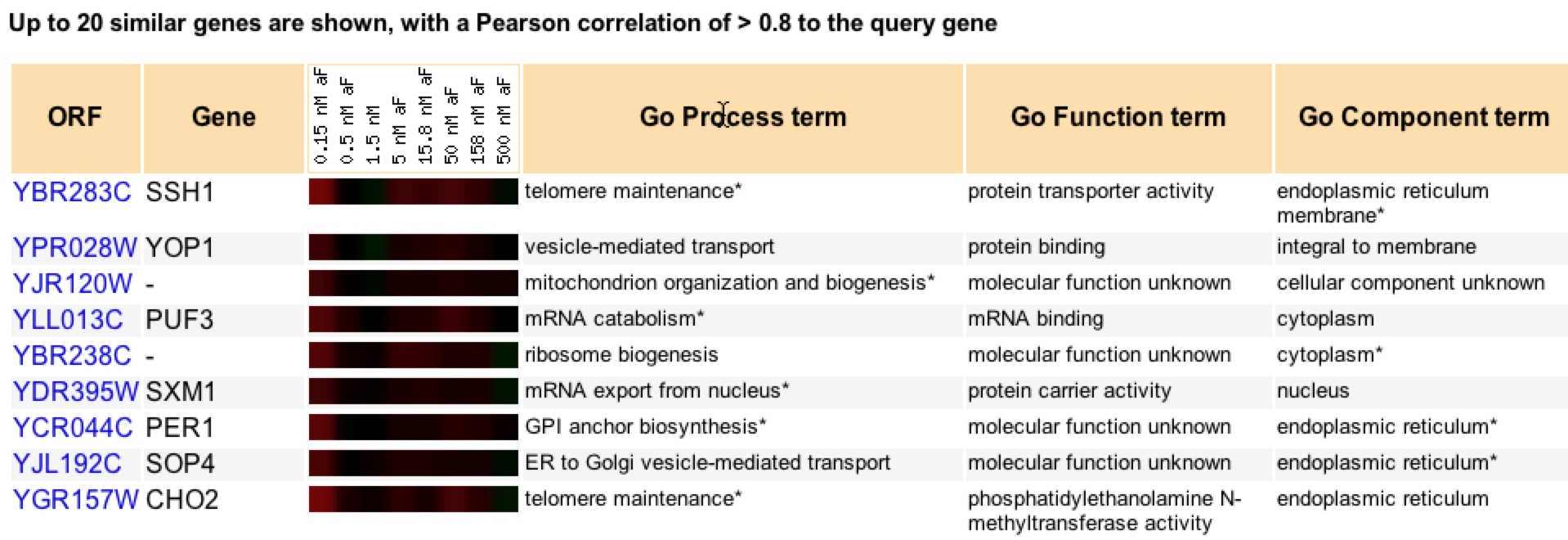 Up to 20 similar genes are shown, with a Pearson correlation of > 0.8 to the query gene

| ORF | Gene | 0.15 nM aF 0.5 nM aF 1.5 nM 5 nM aF 15.8 nM aF 50 nM aF 158 nM aF 500 nM aF | Go Process term | Go Function term | Go Component term |
|---|---|---|---|---|---|
| YBR283C | SSH1 | | telomere maintenance* | protein transporter activity | endoplasmic reticulum membrane* |
| YPR028W | YOP1 | | vesicle-mediated transport | protein binding | integral to membrane |
| YJR120W | - | | mitochondrion organization and biogenesis* | molecular function unknown | cellular component unknown |
| YLL013C | PUF3 | | mRNA catabolism* | mRNA binding | cytoplasm |
| YBR238C | - | | ribosome biogenesis | molecular function unknown | cytoplasm* |
| YDR395W | SXM1 | | mRNA export from nucleus* | protein carrier activity | nucleus |
| YCR044C | PER1 | | GPI anchor biosynthesis* | molecular function unknown | endoplasmic reticulum* |
| YJL192C | SOP4 | | ER to Golgi vesicle-mediated transport | molecular function unknown | endoplasmic reticulum* |
| YGR157W | CHO2 | | telomere maintenance* | phosphatidylethanolamine N-methyltransferase activity | endoplasmic reticulum |